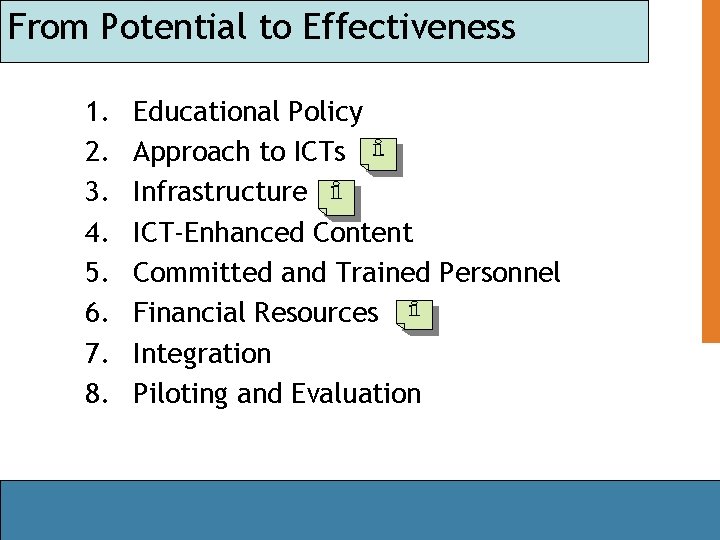 From Potential to Effectiveness

1. Educational Policy
2. Approach to ICTs
3. Infrastructure
4. ICT-Enhanced Content
5. Committed and Trained Personnel
6. Financial Resources
7. Integration
8. Piloting and Evaluation